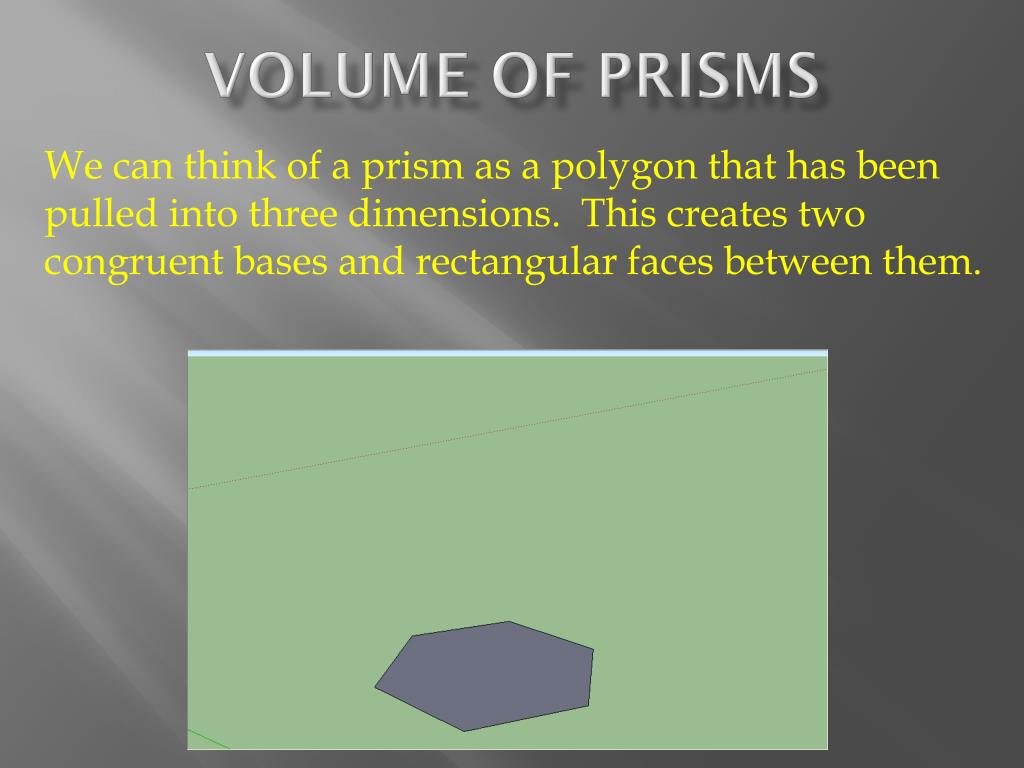 VOLUME OF PRISMS

We can think of a prism as a polygon that has been pulled into three dimensions.  This creates two congruent bases and rectangular faces between them.